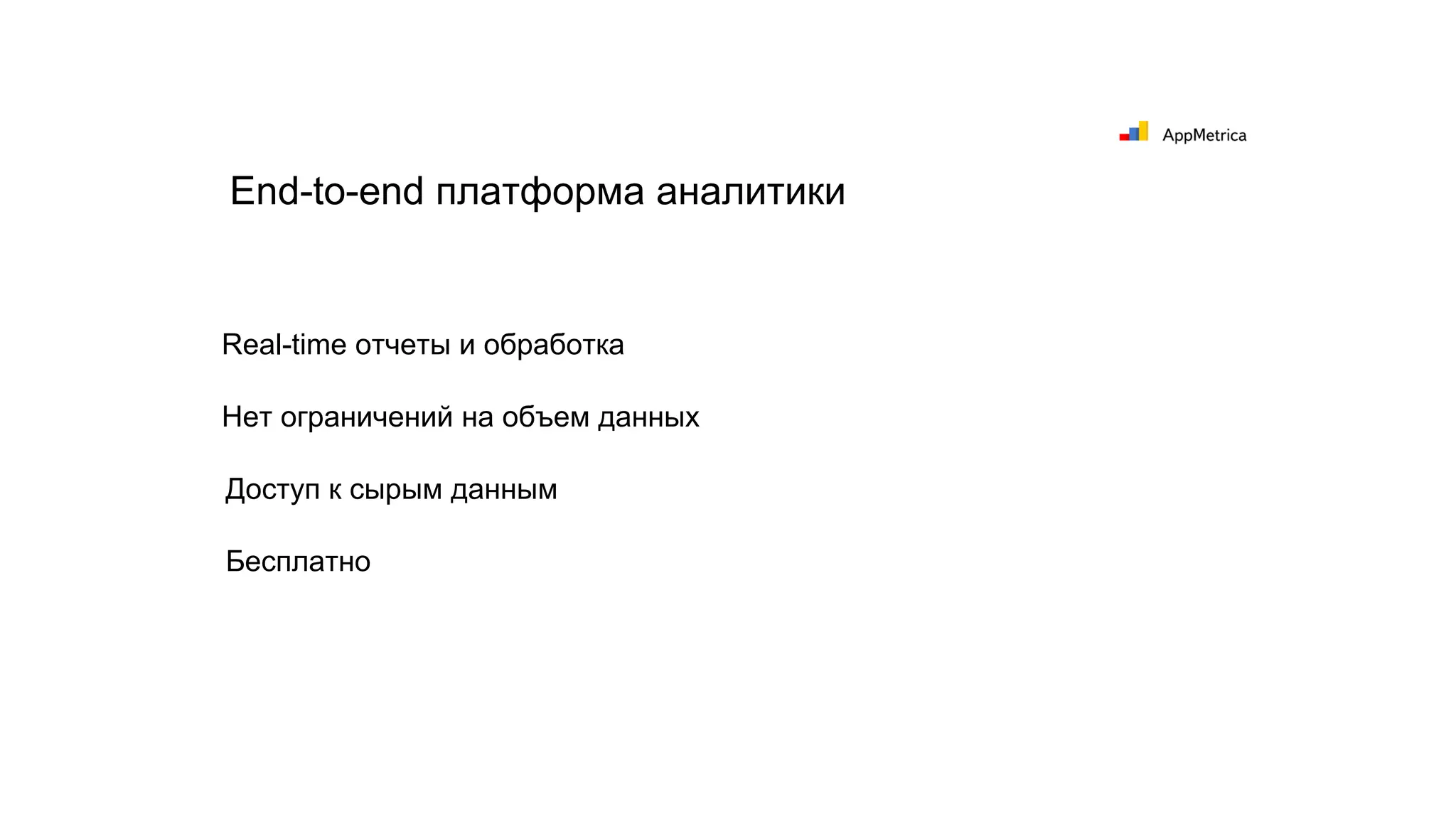 AppMetrica

End-to-end платформа аналитики

Real-time отчеты и обработка

Нет ограничений на объем данных

Доступ к сырым данным

Бесплатно